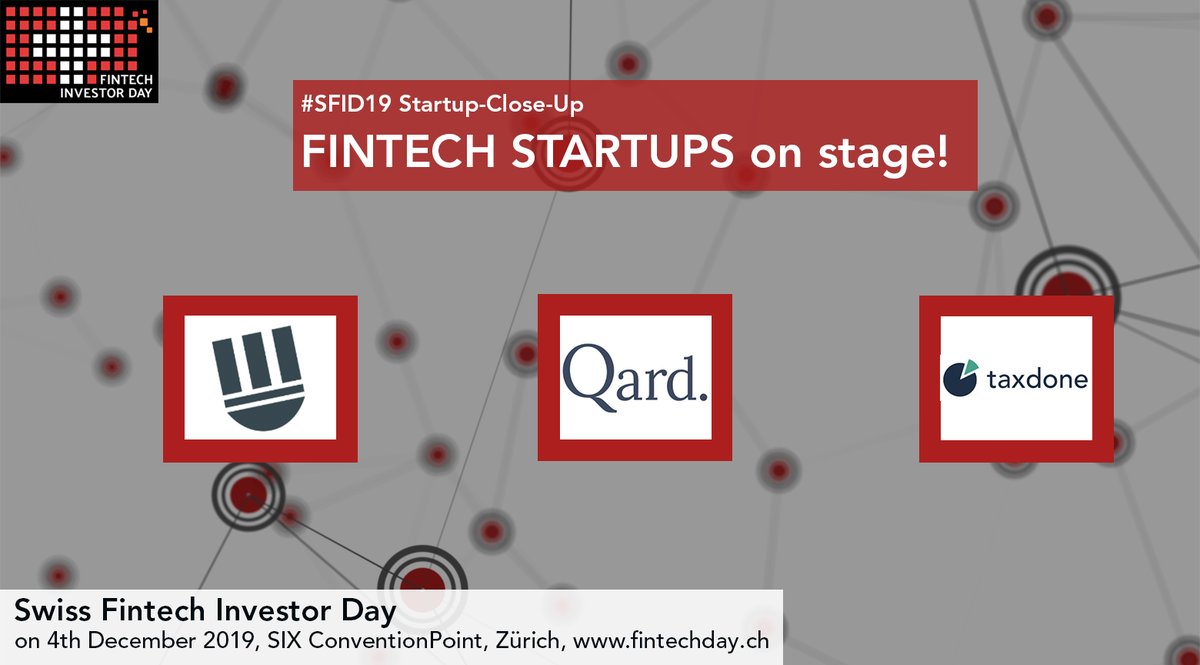 FINTECH INVESTOR DAY

#SFID19 Startup-Close-Up
FINTECH STARTUPS on stage!

Qard.

taxdone

Swiss Fintech Investor Day
on 4th December 2019, SIX ConventionPoint, Zürich, www.fintechday.ch